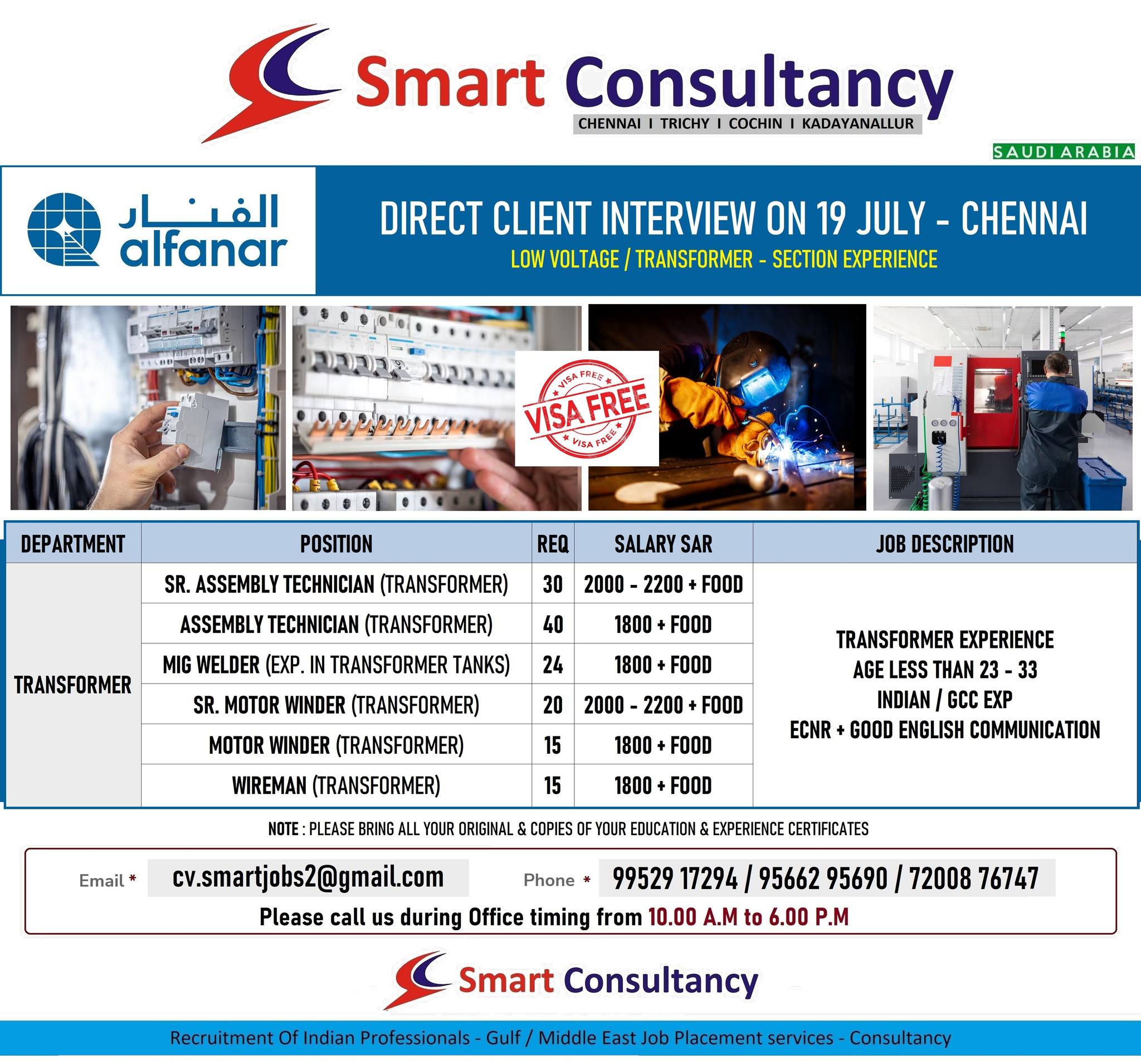 Smart Consultancy
CHENNAI I TRICHY I COCHIN I KADAYANALLUR

SAUDI ARABIA

الفنار
alfanar

DIRECT CLIENT INTERVIEW ON 19 JULY - CHENNAI
LOW VOLTAGE / TRANSFORMER - SECTION EXPERIENCE

VISA FREE
VISA FREE
VISA FREE

| DEPARTMENT | POSITION | REQ | SALARY SAR | JOB DESCRIPTION |
|---|---|---|---|---|
| TRANSFORMER | SR. ASSEMBLY TECHNICIAN (TRANSFORMER) | 30 | 2000 - 2200 + FOOD | TRANSFORMER EXPERIENCE AGE LESS THAN 23 - 33 INDIAN / GCC EXP ECNR + GOOD ENGLISH COMMUNICATION |
| | ASSEMBLY TECHNICIAN (TRANSFORMER) | 40 | 1800 + FOOD | |
| | MIG WELDER (EXP. IN TRANSFORMER TANKS) | 24 | 1800 + FOOD | |
| | SR. MOTOR WINDER (TRANSFORMER) | 20 | 2000 - 2200 + FOOD | |
| | MOTOR WINDER (TRANSFORMER) | 15 | 1800 + FOOD | |
| | WIREMAN (TRANSFORMER) | 15 | 1800 + FOOD | |

NOTE : PLEASE BRING ALL YOUR ORIGINAL & COPIES OF YOUR EDUCATION & EXPERIENCE CERTIFICATES

Email * cv.smartjobs2@gmail.com Phone * 99529 17294 / 95662 95690 / 72008 76747
Please call us during Office timing from 10.00 A.M to 6.00 P.M

Smart Consultancy

Recruitment Of Indian Professionals - Gulf / Middle East Job Placement services - Consultancy